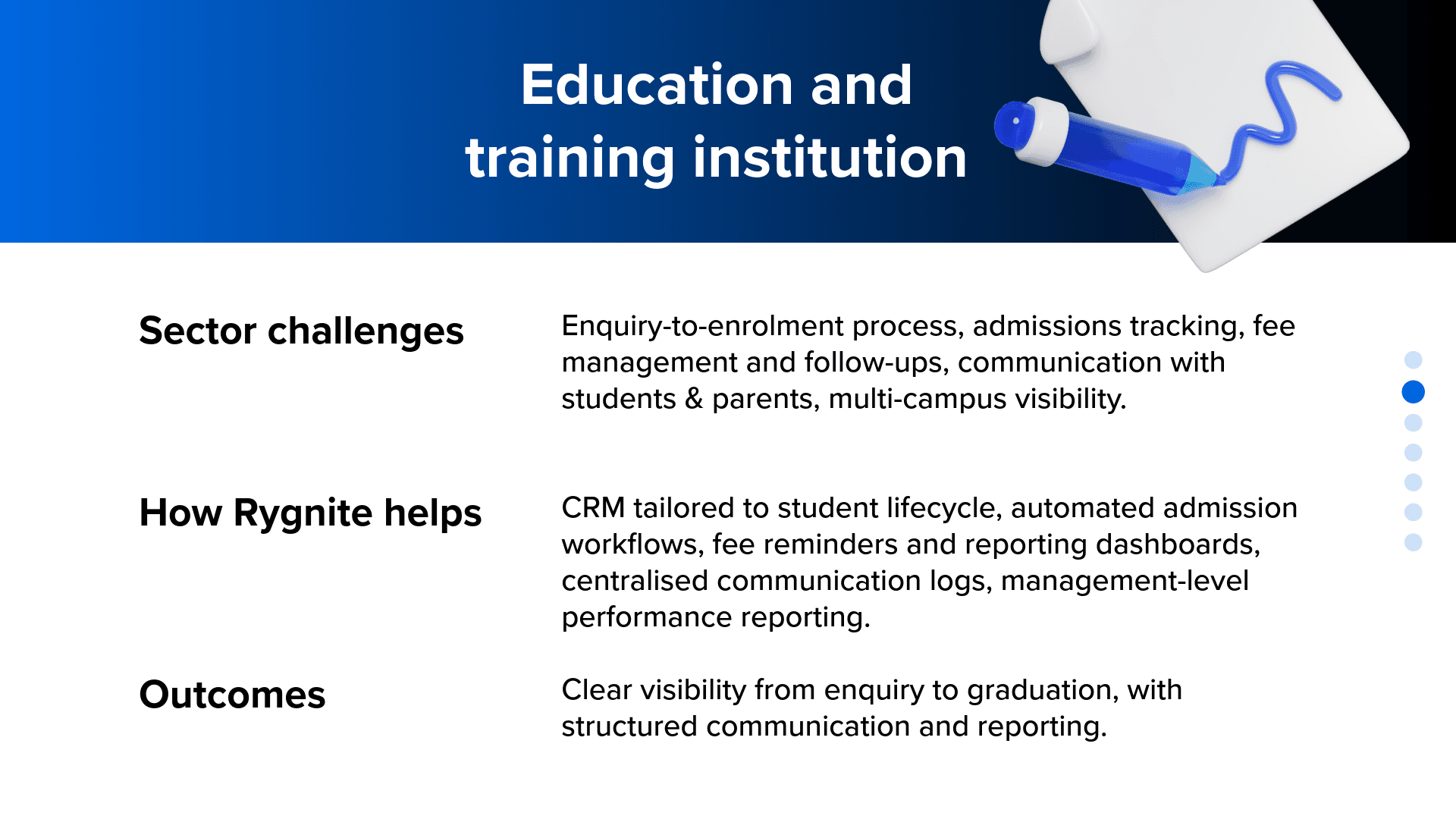 Education and training institution

Sector challenges

Enquiry-to-enrolment process, admissions tracking, fee management and follow-ups, communication with students & parents, multi-campus visibility.

How Rygnite helps

CRM tailored to student lifecycle, automated admission workflows, fee reminders and reporting dashboards, centralised communication logs, management-level performance reporting.

Outcomes

Clear visibility from enquiry to graduation, with structured communication and reporting.